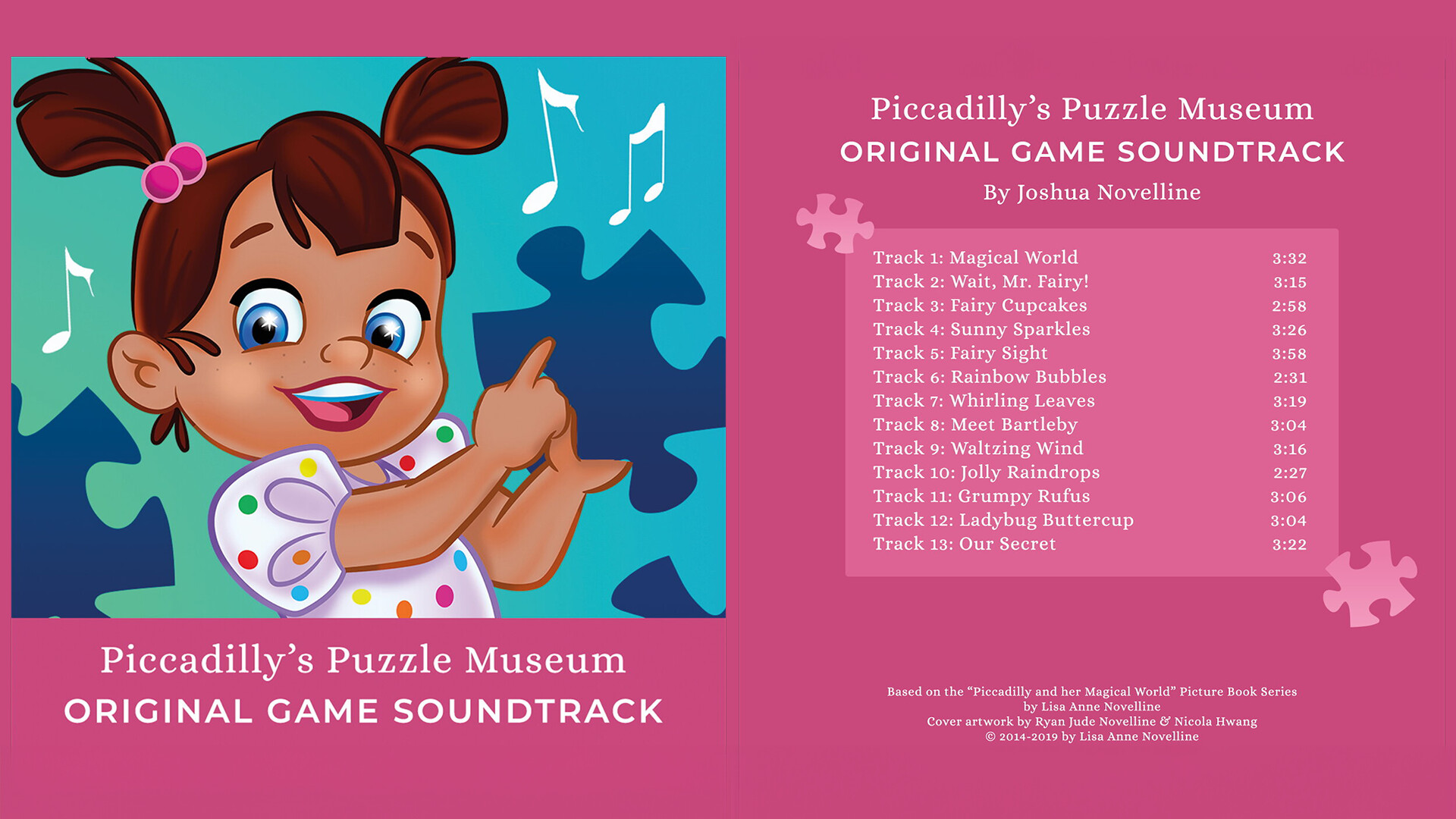 Piccadilly's Puzzle Museum
ORIGINAL GAME SOUNDTRACK

Piccadilly's Puzzle Museum
ORIGINAL GAME SOUNDTRACK
By Joshua Novelline

| | |
|---|---|
| Track 1: Magical World | 3:32 |
| Track 2: Wait, Mr. Fairy! | 3:15 |
| Track 3: Fairy Cupcakes | 2:58 |
| Track 4: Sunny Sparkles | 3:26 |
| Track 5: Fairy Sight | 3:58 |
| Track 6: Rainbow Bubbles | 2:31 |
| Track 7: Whirling Leaves | 3:19 |
| Track 8: Meet Bartleby | 3:04 |
| Track 9: Waltzing Wind | 3:16 |
| Track 10: Jolly Raindrops | 2:27 |
| Track 11: Grumpy Rufus | 3:06 |
| Track 12: Ladybug Buttercup | 3:04 |
| Track 13: Our Secret | 3:22 |

Based on the "Piccadilly and her Magical World" Picture Book Series by Lisa Anne Novelline
Cover artwork by Ryan Jude Novelline & Nicola Hwang
© 2014-2019 by Lisa Anne Novelline